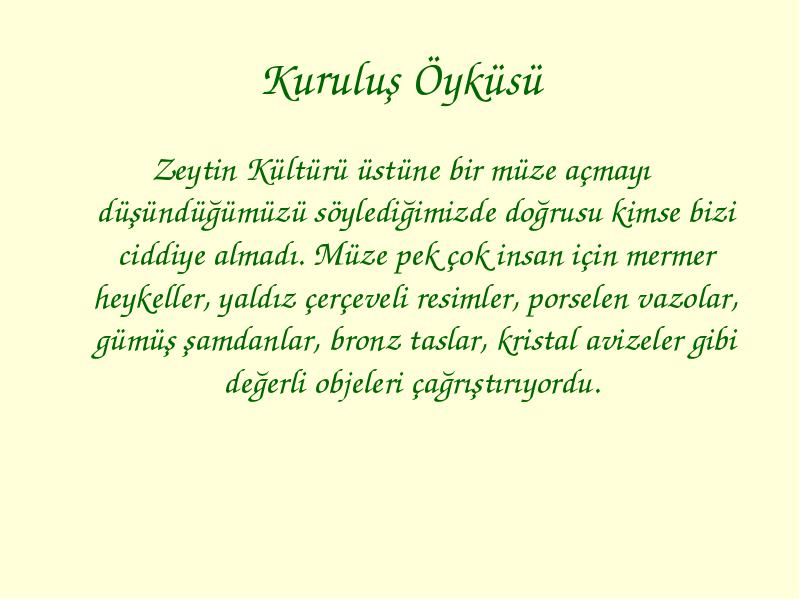 Kuruluş Öyküsü

Zeytin Kültürü üstüne bir müze açmayı düşündüğümüzü söylediğimizde doğrusu kimse bizi ciddiye almadı. Müze pek çok insan için mermer heykeller, yaldız çerçeveli resimler, porselen vazolar, gümüş şamdanlar, bronz taslar, kristal avizeler gibi değerli objeleri çağrıştırıyordu.